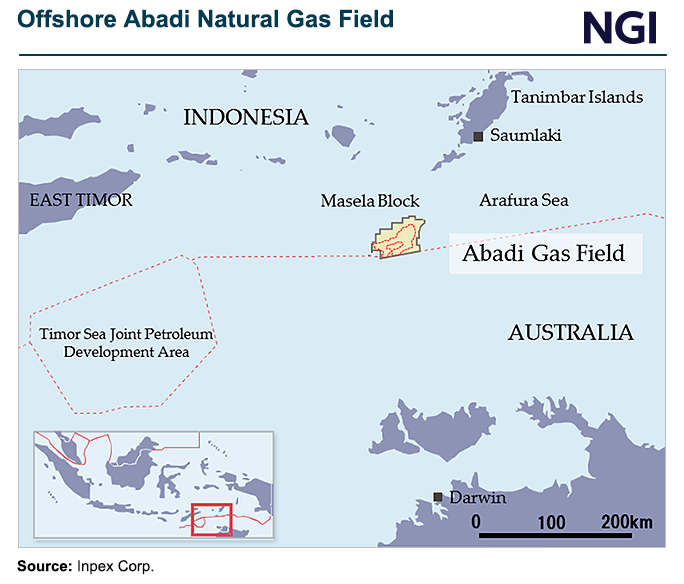 Offshore Abadi Natural Gas Field

NGI

INDONESIA

Tanimbar Islands

Saumlaki

EAST TIMOR

Masela Block

Arafura Sea

Abadi Gas Field

Timor Sea Joint Petroleum Development Area

AUSTRALIA

Darwin

0 100 200km

Source: Inpex Corp.